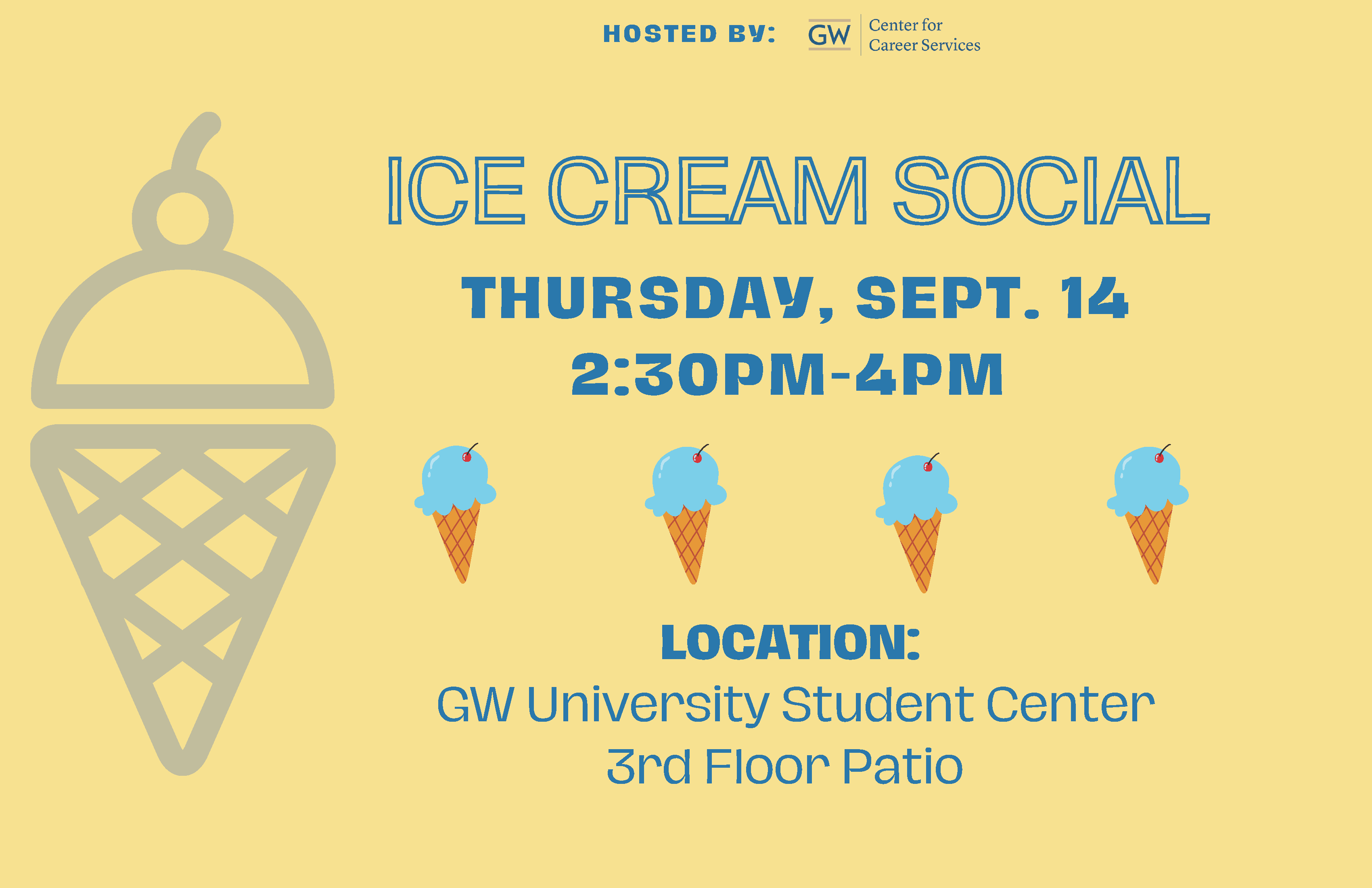 HOSTED BY: GW Center for Career Services

ICE CREAM SOCIAL

THURSDAY, SEPT. 14
2:30PM-4PM

LOCATION:
GW University Student Center
3rd Floor Patio